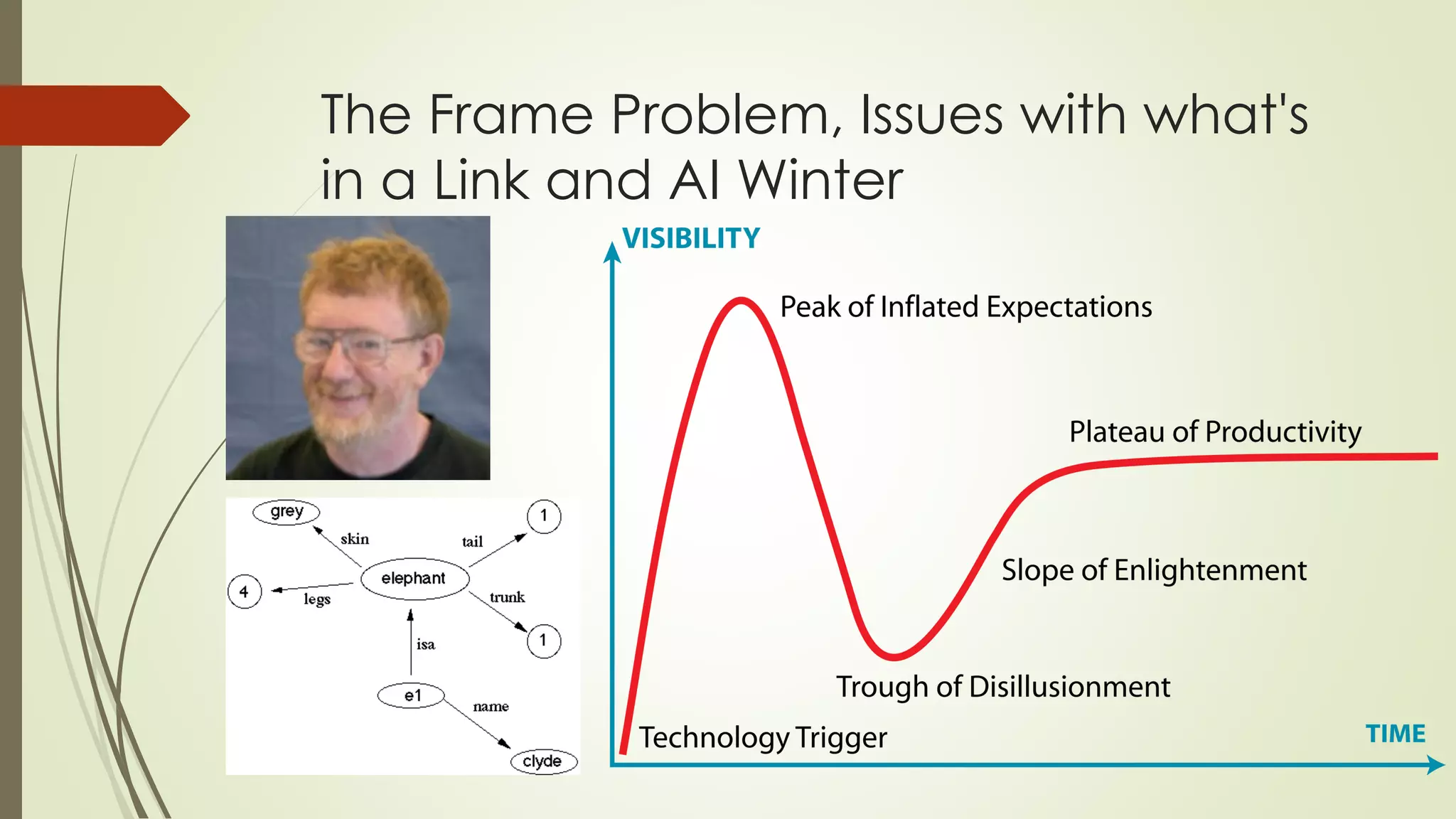 The Frame Problem, Issues with what's in a Link and AI Winter

grey
skin
tail
1
elephant
4
legs
trunk
1
isa
e1
name
clyde

VISIBILITY
Peak of Inflated Expectations
Plateau of Productivity
Slope of Enlightenment
Trough of Disillusionment
Technology Trigger
TIME